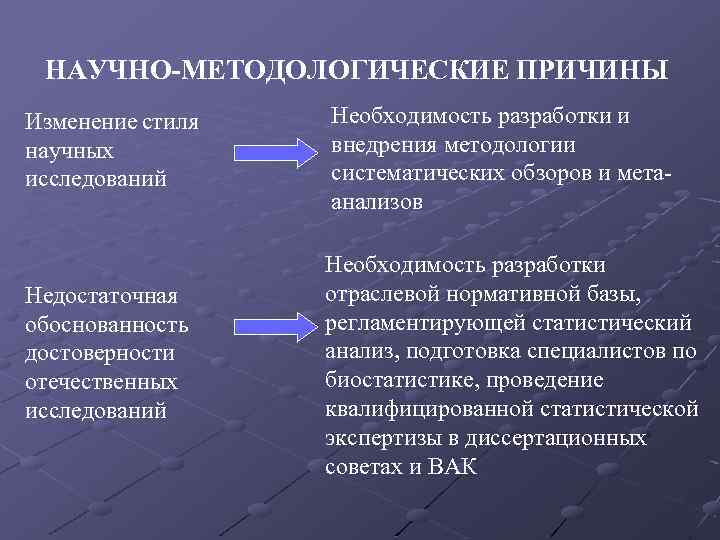 НАУЧНО-МЕТОДОЛОГИЧЕСКИЕ ПРИЧИНЫ

Изменение стиля научных исследований

Необходимость разработки и внедрения методологии систематических обзоров и мета-анализов

Недостаточная обоснованность достоверности отечественных исследований

Необходимость разработки отраслевой нормативной базы, регламентирующей статистический анализ, подготовка специалистов по биостатистике, проведение квалифицированной статистической экспертизы в диссертационных советах и ВАК